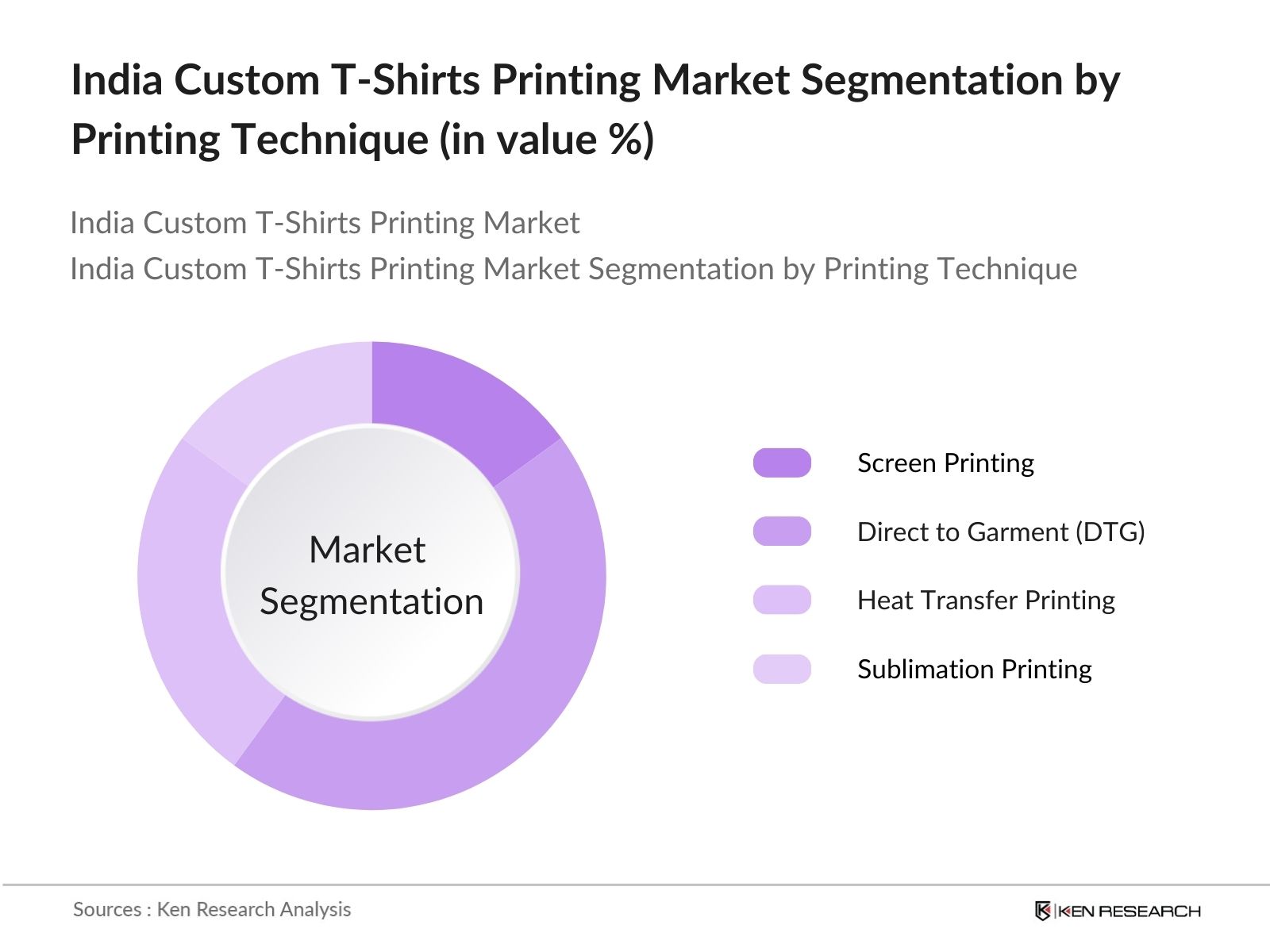 India Custom T-Shirts Printing Market Segmentation by Printing Technique (in value %)

India Custom T-Shirts Printing Market
India Custom T-Shirts Printing Market Segmentation by Printing Technique

Market Segmentation

Screen Printing
Direct to Garment (DTG)
Heat Transfer Printing
Sublimation Printing

Sources : Ken Research Analysis

KEN RESEARCH